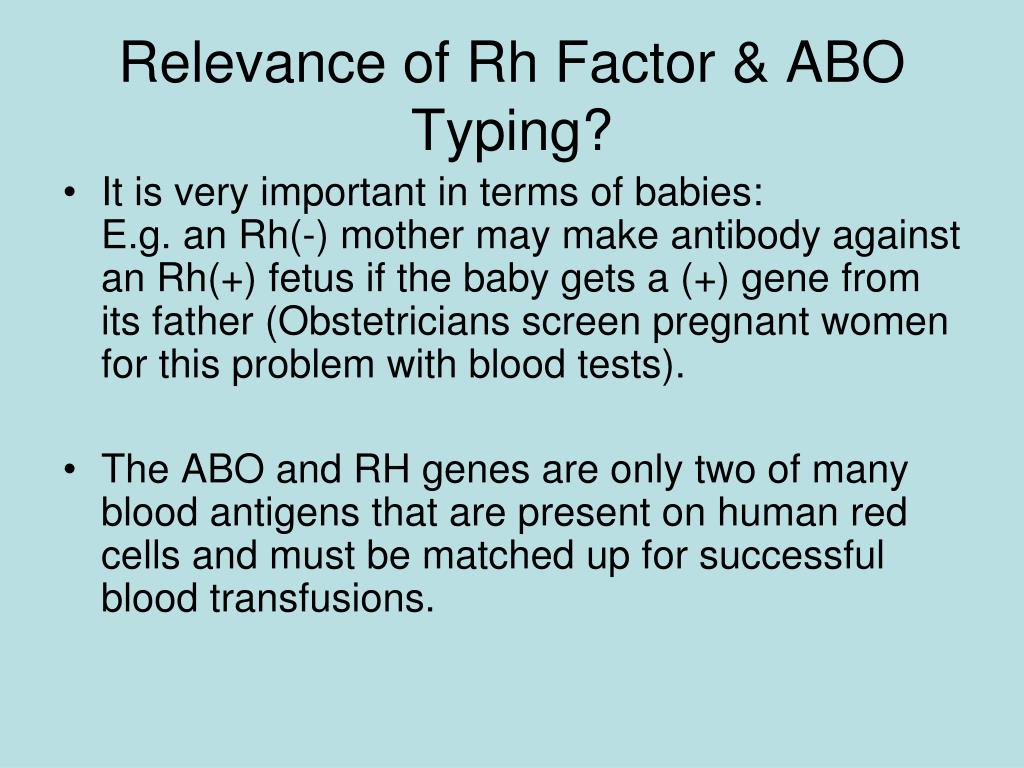 Relevance of Rh Factor & ABO Typing?

• It is very important in terms of babies:
E.g. an Rh(-) mother may make antibody against an Rh(+) fetus if the baby gets a (+) gene from its father (Obstetricians screen pregnant women for this problem with blood tests).

• The ABO and RH genes are only two of many blood antigens that are present on human red cells and must be matched up for successful blood transfusions.